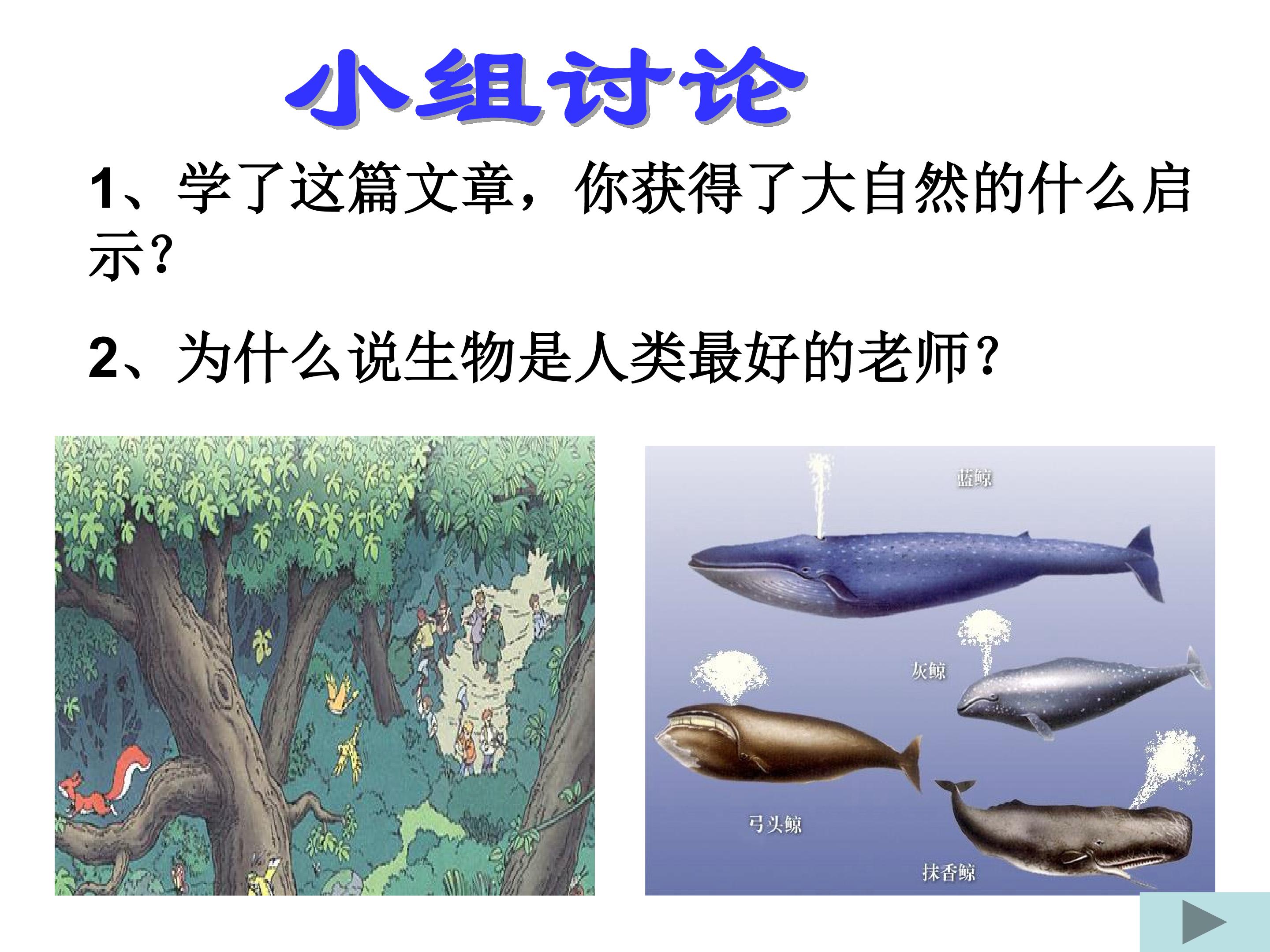 小组讨论

1、学了这篇文章，你获得了大自然的什么启示?

2、为什么说生物是人类最好的老师?

蓝鲸

灰鲸

弓头鲸

抹香鲸